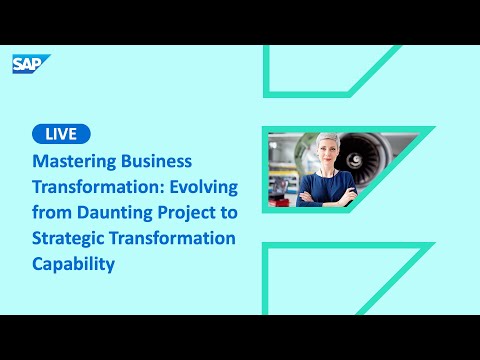 SAP

LIVE

Mastering Business Transformation: Evolving from Daunting Project to Strategic Transformation Capability